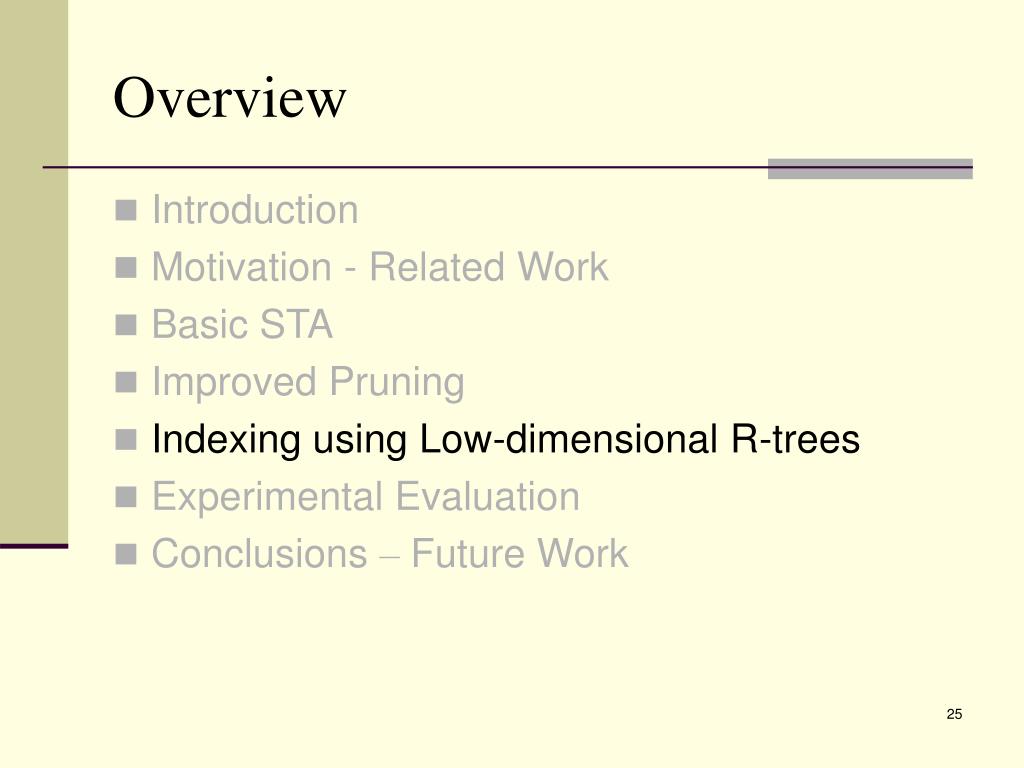 Overview

- Introduction
- Motivation - Related Work
- Basic STA
- Improved Pruning
- Indexing using Low-dimensional R-trees
- Experimental Evaluation
- Conclusions – Future Work

25